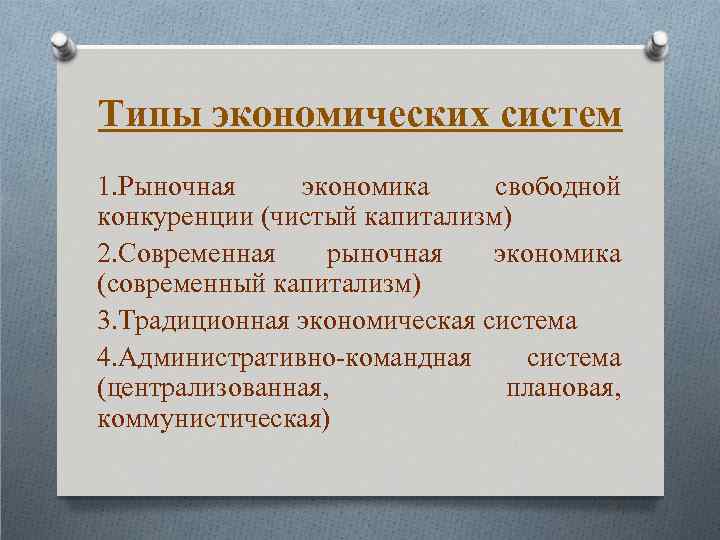 Типы экономических систем

1.Рыночная экономика свободной конкуренции (чистый капитализм)

2.Современная рыночная экономика (современный капитализм)

3.Традиционная экономическая система

4.Административно-командная система (централизованная, плановая, коммунистическая)